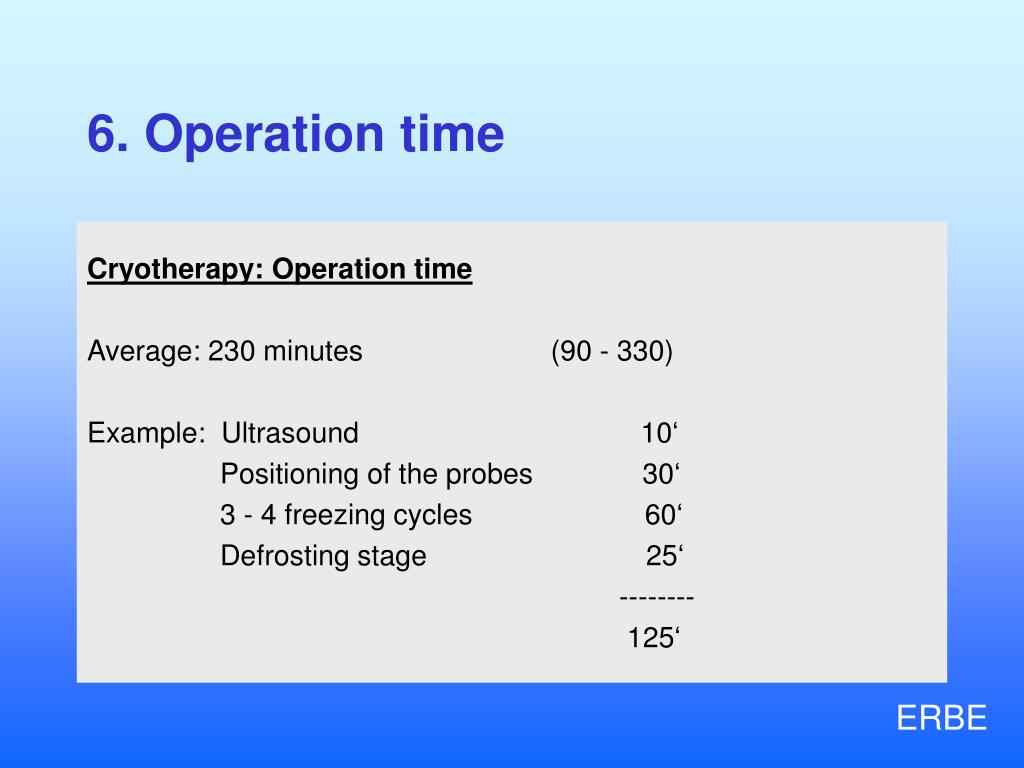 6. Operation time

Cryotherapy: Operation time

Average: 230 minutes (90 - 330)

Example: Ultrasound 10‘
Positioning of the probes 30‘
3 - 4 freezing cycles 60‘
Defrosting stage 25‘
--------
125‘

ERBE